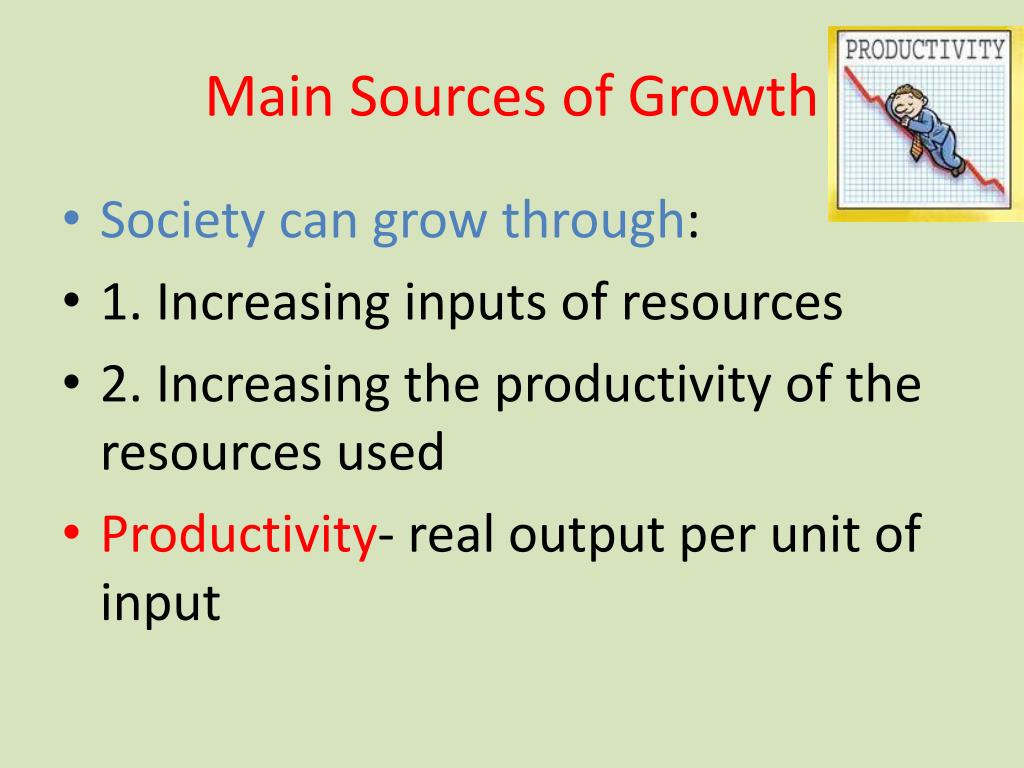 Main Sources of Growth

PRODUCTIVITY

• Society can grow through:
• 1. Increasing inputs of resources
• 2. Increasing the productivity of the resources used
• Productivity- real output per unit of input